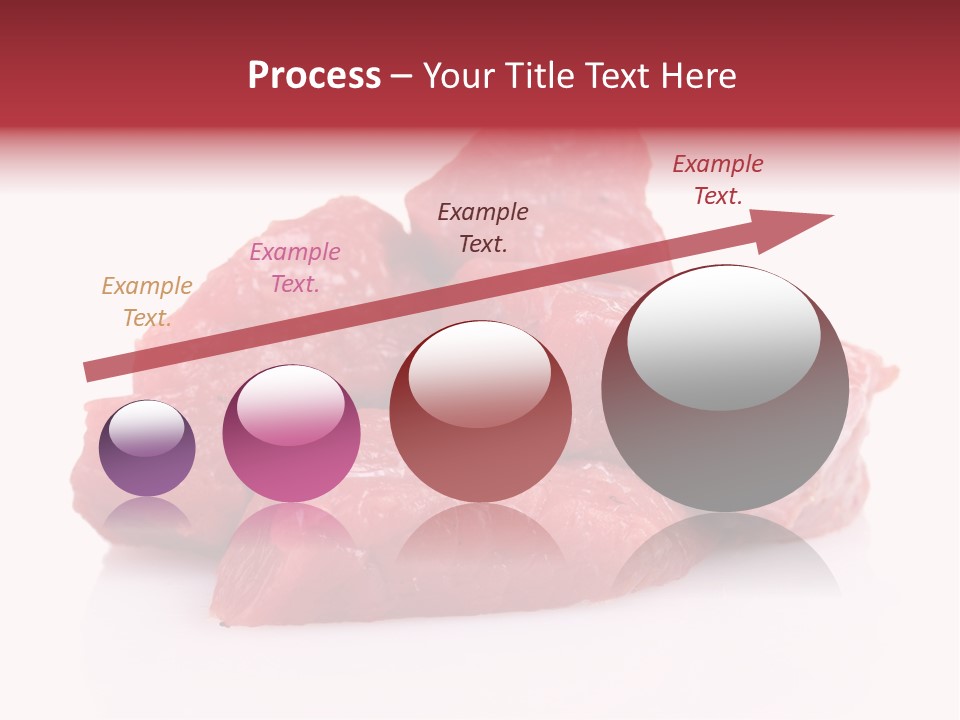 Process – Your Title Text Here

Example Text.

Example Text.

Example Text.

Example Text.